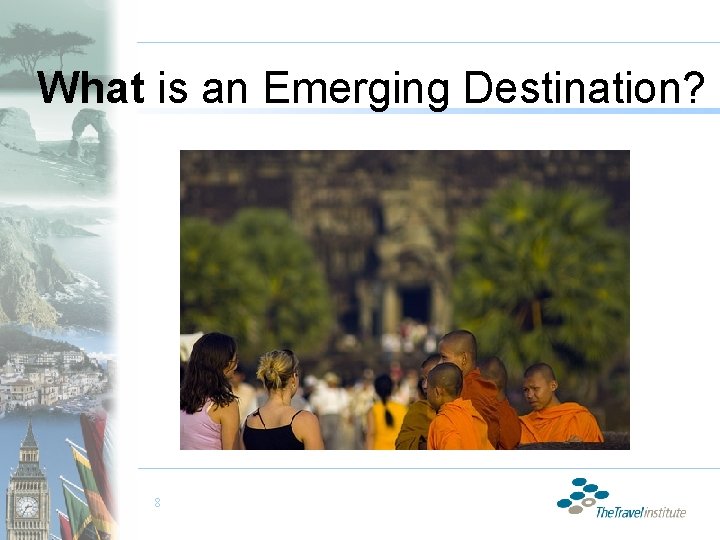 What is an Emerging Destination?

8

TheTravelinstitute